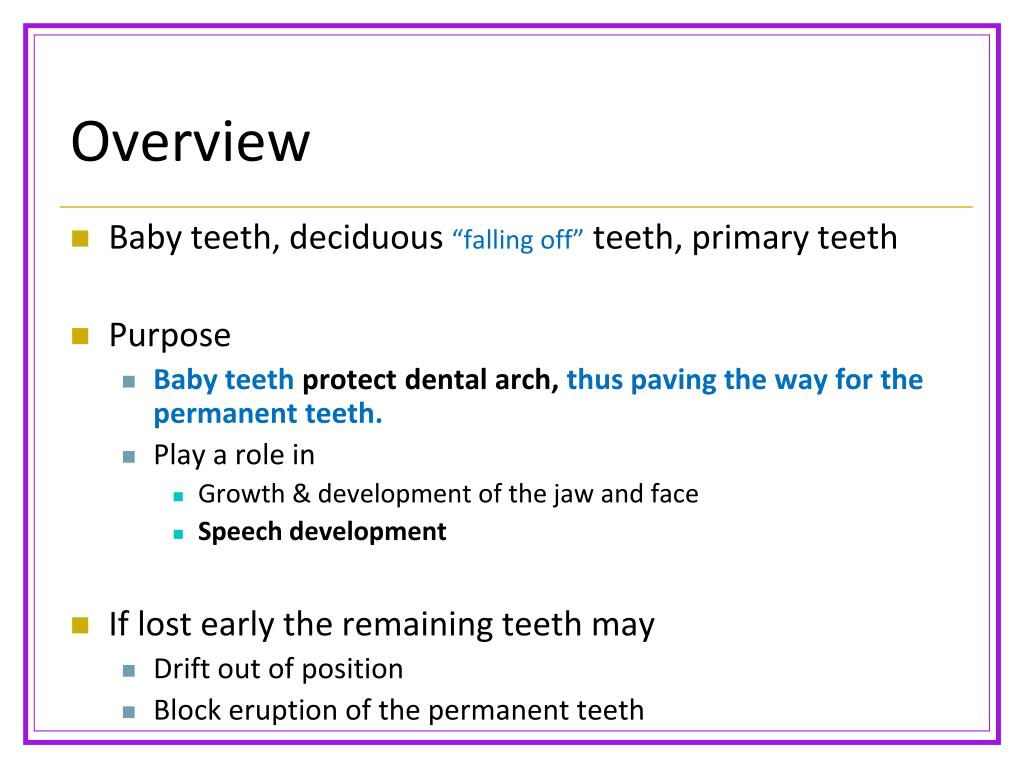 Overview

Baby teeth, deciduous “falling off” teeth, primary teeth

Purpose

Baby teeth protect dental arch, thus paving the way for the permanent teeth.

Play a role in

Growth & development of the jaw and face

Speech development

If lost early the remaining teeth may

Drift out of position

Block eruption of the permanent teeth